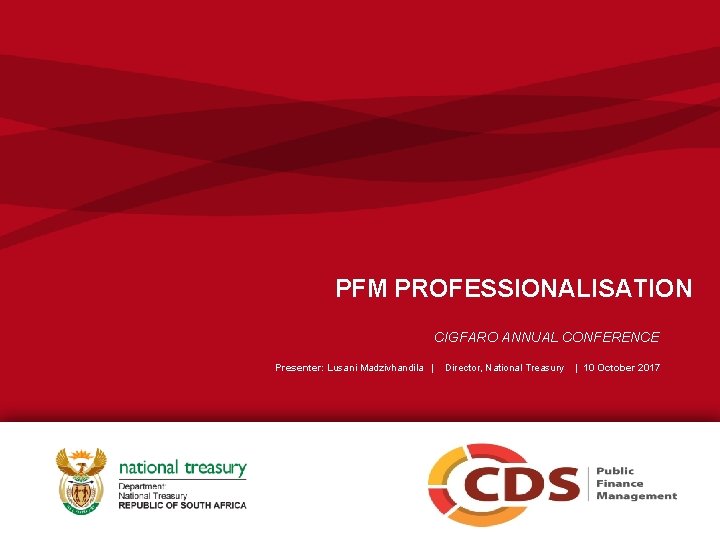 PFM PROFESSIONALISATION

CIGFARO ANNUAL CONFERENCE

Presenter: Lusani Madzivhandila | Director, National Treasury | 10 October 2017

national treasury
Department:
National Treasury
REPUBLIC OF SOUTH AFRICA

CDS Public Finance Management